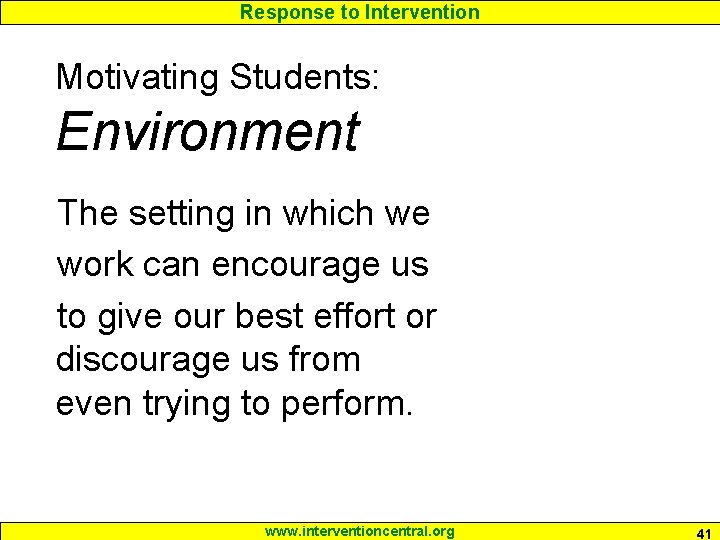 Response to Intervention

Motivating Students:
Environment

The setting in which we work can encourage us to give our best effort or discourage us from even trying to perform.

www.interventioncentral.org

41